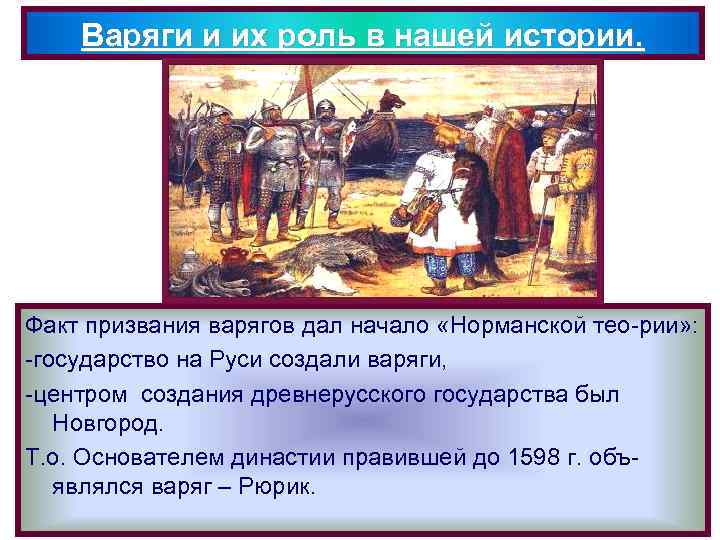 Варяги и их роль в нашей истории.

Факт призвания варягов дал начало «Норманской тео-рии»:
-государство на Руси создали варяги,
-центром создания древнерусского государства был Новгород.
Т.о. Основателем династии правившей до 1598 г. объявлялся варяг – Рюрик.